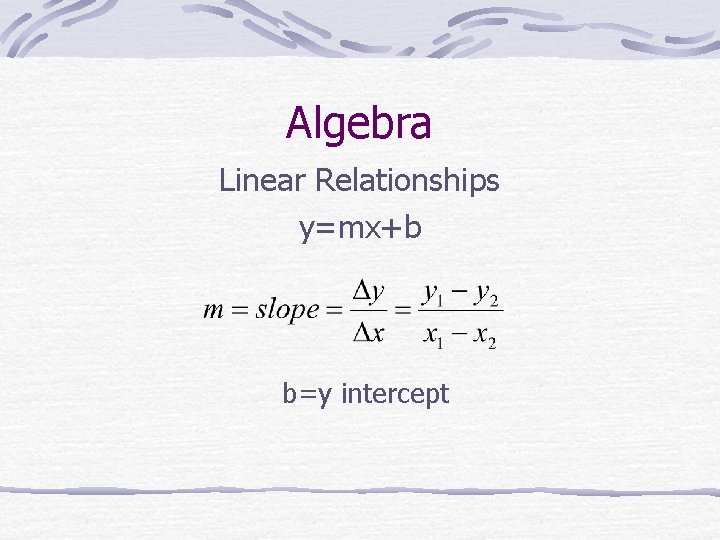 Algebra

Linear Relationships

y=mx+b

$m = slope = \frac{\Delta y}{\Delta x} = \frac{y_1 - y_2}{x_1 - x_2}$

b=y intercept